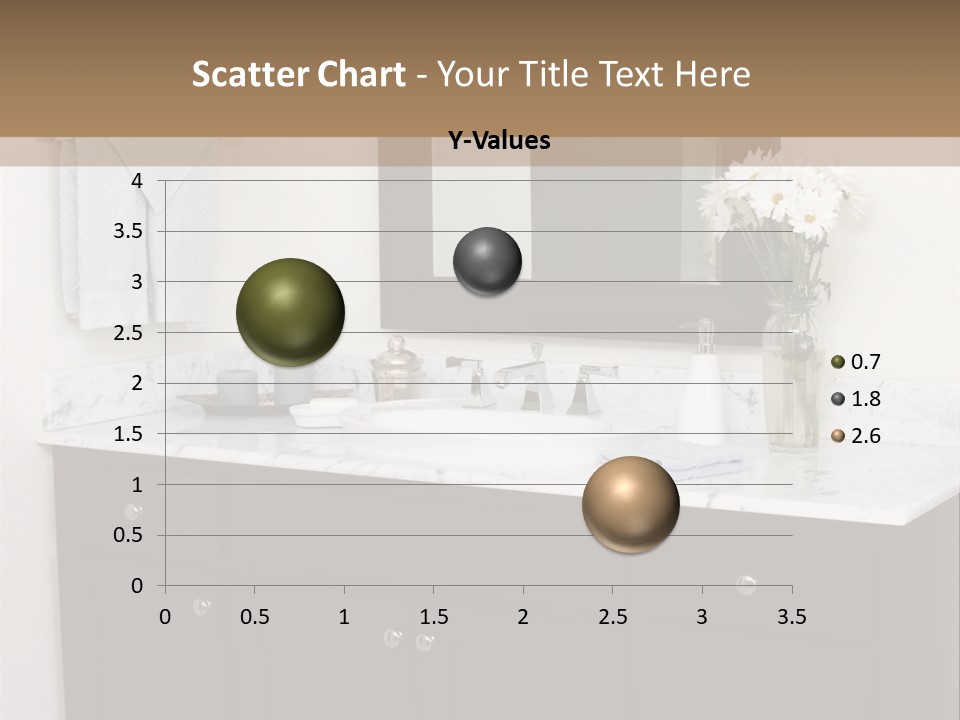 Scatter Chart - Your Title Text Here

Y-Values

4
3.5
3
2.5
2
1.5
1
0.5
0

0 0.5 1 1.5 2 2.5 3 3.5

0.7
1.8
2.6